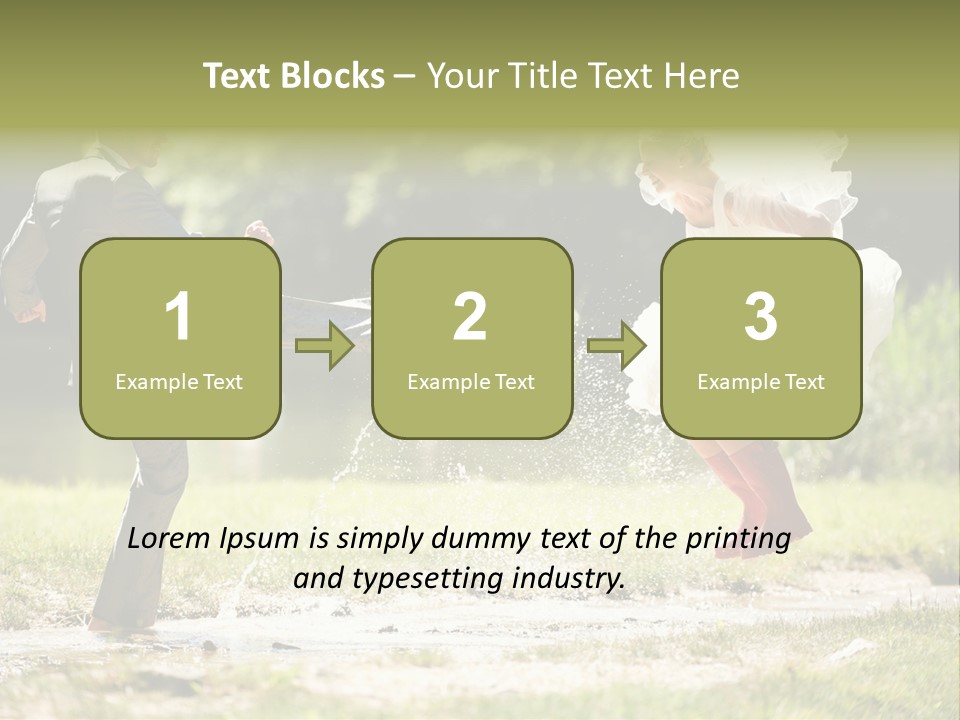 Text Blocks – Your Title Text Here

1
Example Text

2
Example Text

3
Example Text

Lorem Ipsum is simply dummy text of the printing and typesetting industry.